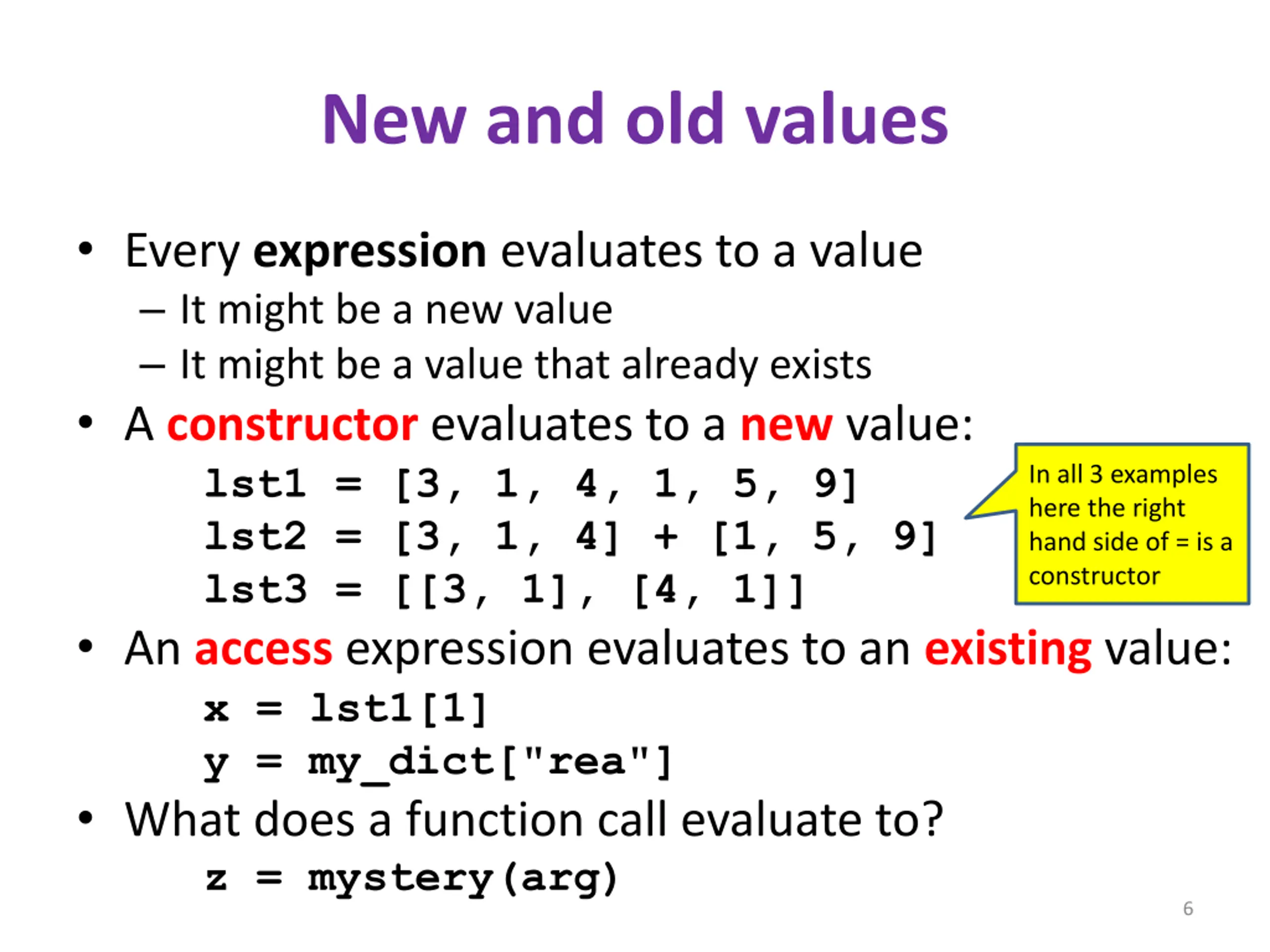 New and old values

• Every expression evaluates to a value
– It might be a new value
– It might be a value that already exists
• A constructor evaluates to a new value:
lst1 = [3, 1, 4, 1, 5, 9]
lst2 = [3, 1, 4] + [1, 5, 9]
lst3 = [[3, 1], [4, 1]]

In all 3 examples here the right hand side of = is a constructor

• An access expression evaluates to an existing value:
x = lst1[1]
y = my_dict["rea"]
• What does a function call evaluate to?
z = mystery(arg)

6